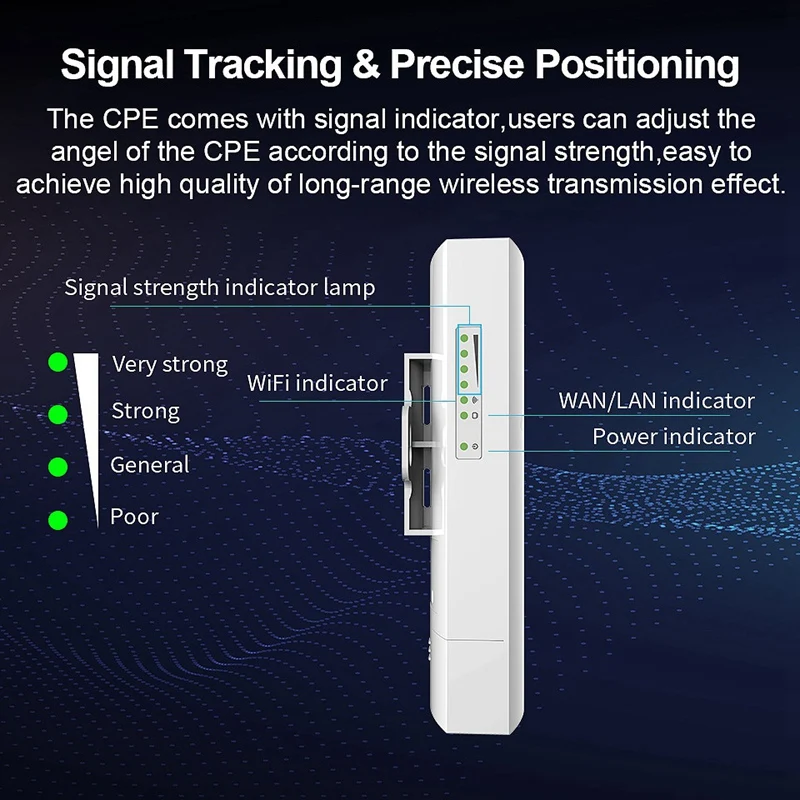 Signal Tracking & Precise Positioning

The CPE comes with signal indicator,users can adjust the angel of the CPE according to the signal strength,easy to achieve high quality of long-range wireless transmission effect.

Signal strength indicator lamp

Very strong

Strong

General

Poor

WiFi indicator

WAN/LAN indicator

Power indicator